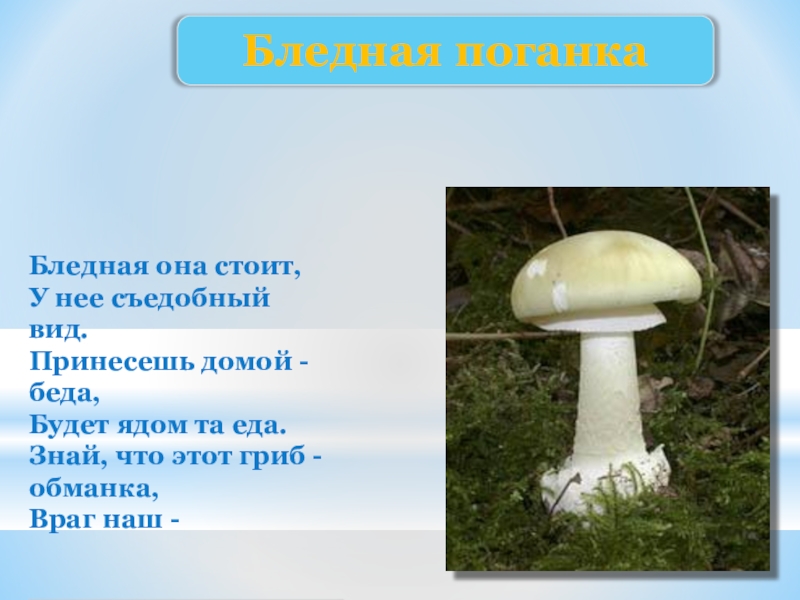 Бледная поганка

Бледная она стоит,
У нее съедобный вид.
Принесешь домой - беда,
Будет ядом та еда.
Знай, что этот гриб - обманка,
Враг наш -